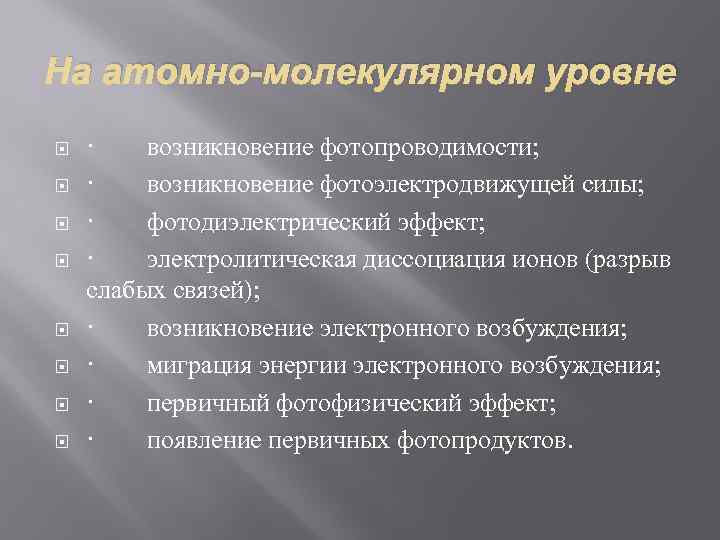 На атомно-молекулярном уровне

· возникновение фотопроводимости;
· возникновение фотоэлектродвижущей силы;
· фотодиэлектрический эффект;
· электролитическая диссоциация ионов (разрыв слабых связей);
· возникновение электронного возбуждения;
· миграция энергии электронного возбуждения;
· первичный фотофизический эффект;
· появление первичных фотопродуктов.